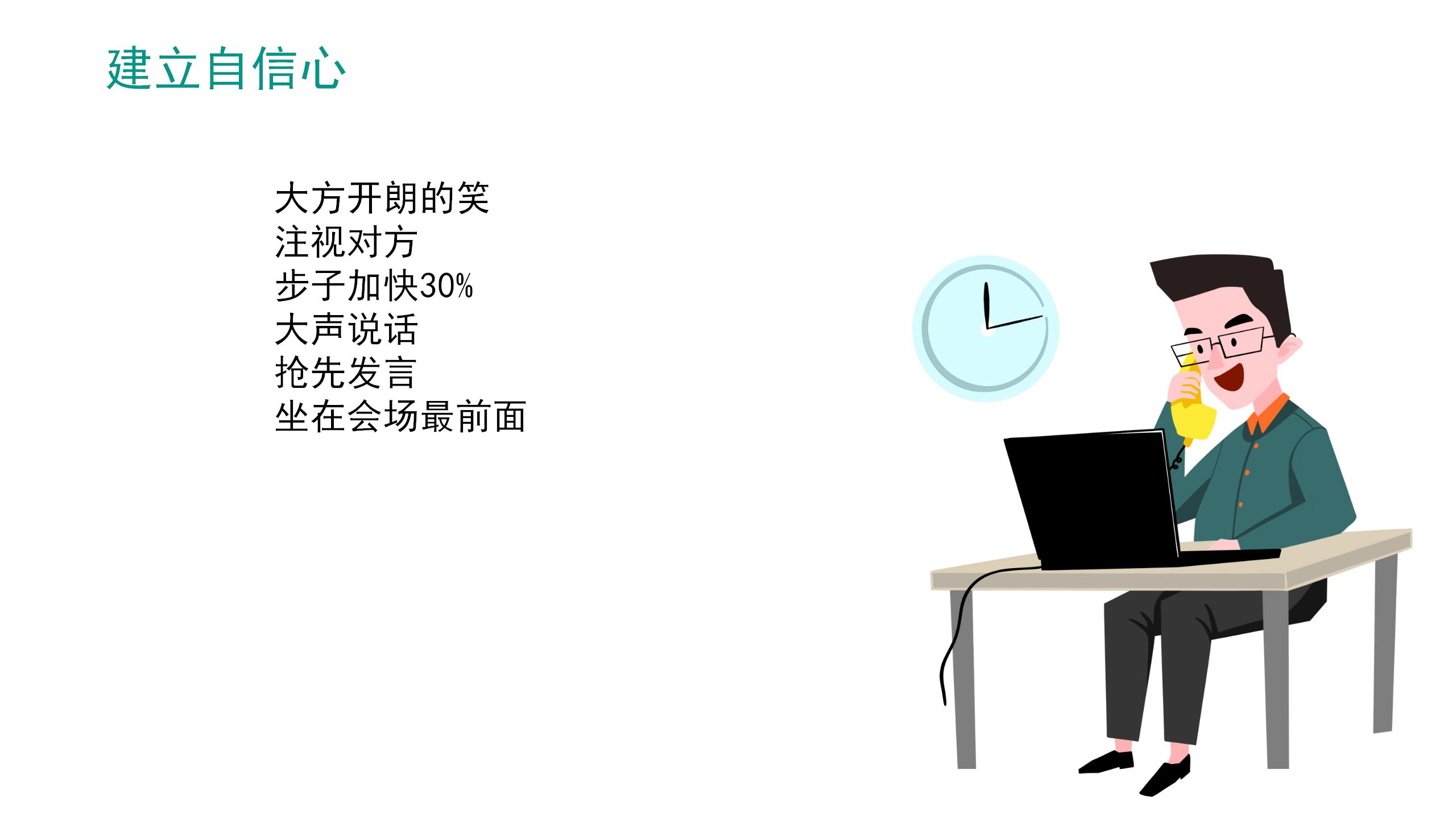 建立自信心

大方开朗的笑
注视对方
步子加快30%
大声说话
抢先发言
坐在会场最前面